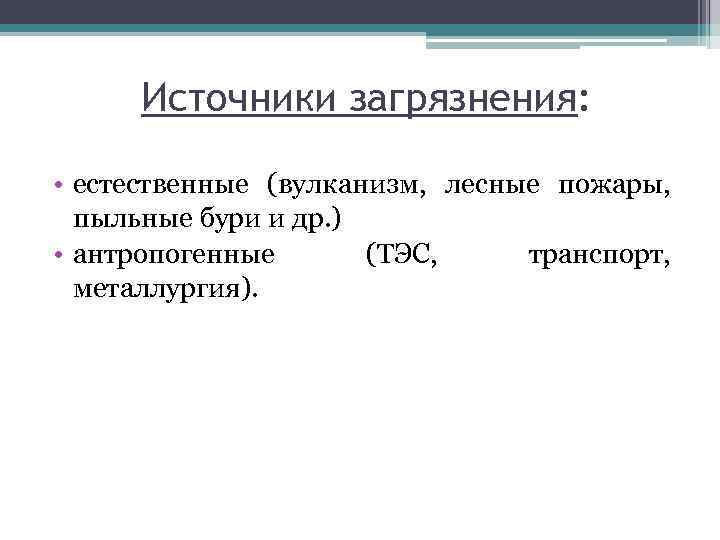 Источники загрязнения:

• естественные (вулканизм, лесные пожары, пыльные бури и др.)
• антропогенные (ТЭС, транспорт, металлургия).